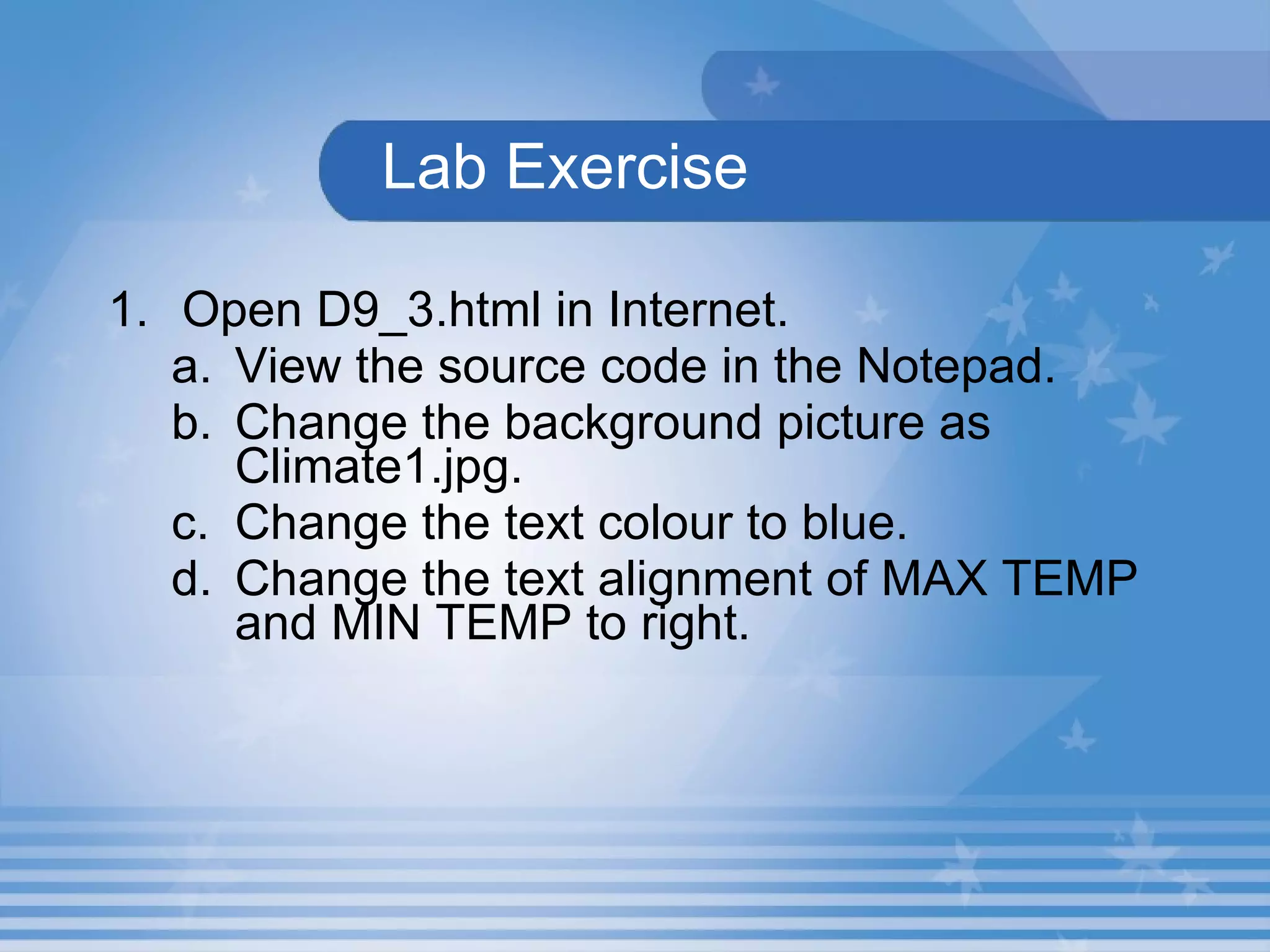 Lab Exercise

1. Open D9_3.html in Internet.
a. View the source code in the Notepad.
b. Change the background picture as Climate1.jpg.
c. Change the text colour to blue.
d. Change the text alignment of MAX TEMP and MIN TEMP to right.